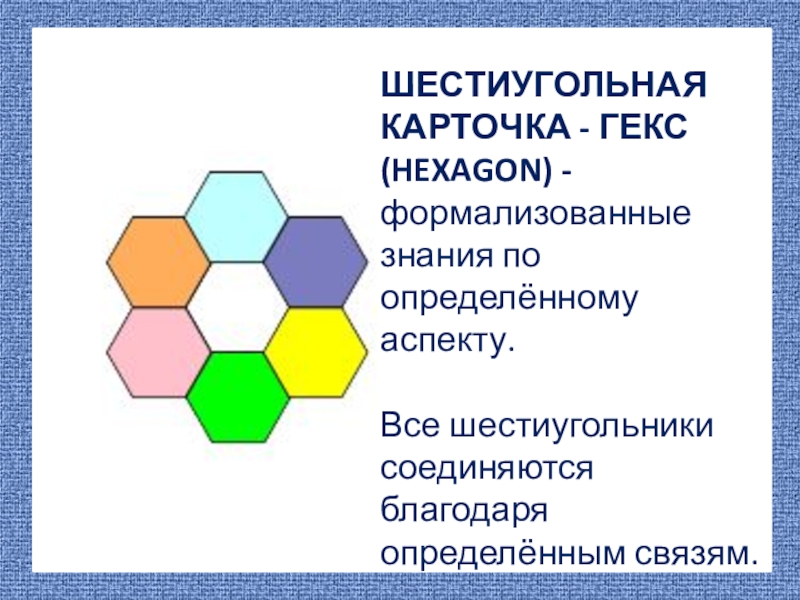 ШЕСТИУГОЛЬНАЯ КАРТОЧКА - ГЕКС (HEXAGON) - формализованные знания по определённому аспекту.

Все шестиугольники соединяются благодаря определённым связям.